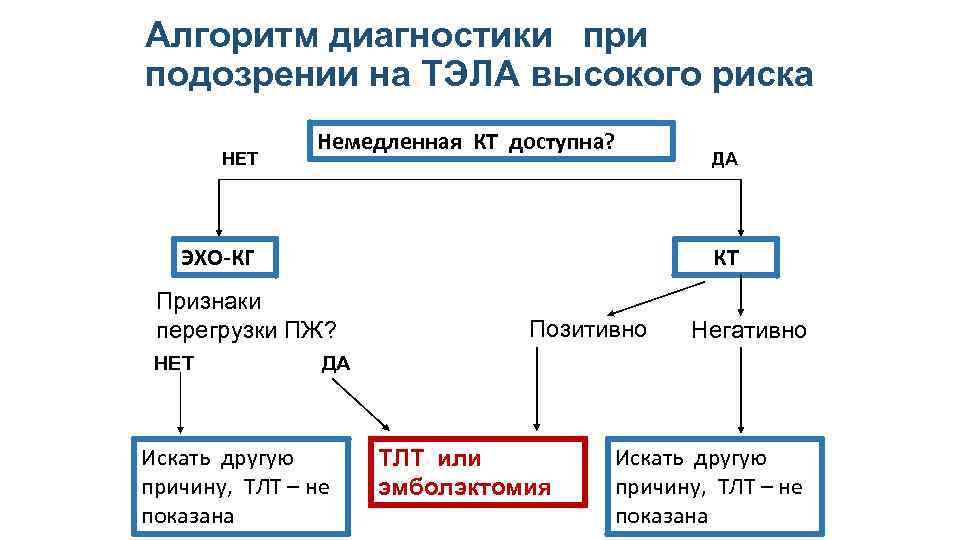 Алгоритм диагностики при подозрении на ТЭЛА высокого риска

Немедленная КТ доступна?

НЕТ

ДА

ЭХО-КГ

КТ

Признаки перегрузки ПЖ?

Позитивно

Негативно

НЕТ

ДА

Искать другую причину, ТЛТ – не показана

ТЛТ или эмболэктомия

Искать другую причину, ТЛТ – не показана